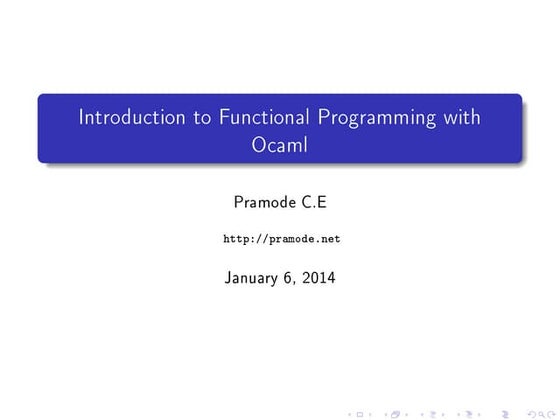 Introduction to Functional Programming with Ocaml

Pramode C.E

http://pramode.net

January 6, 2014